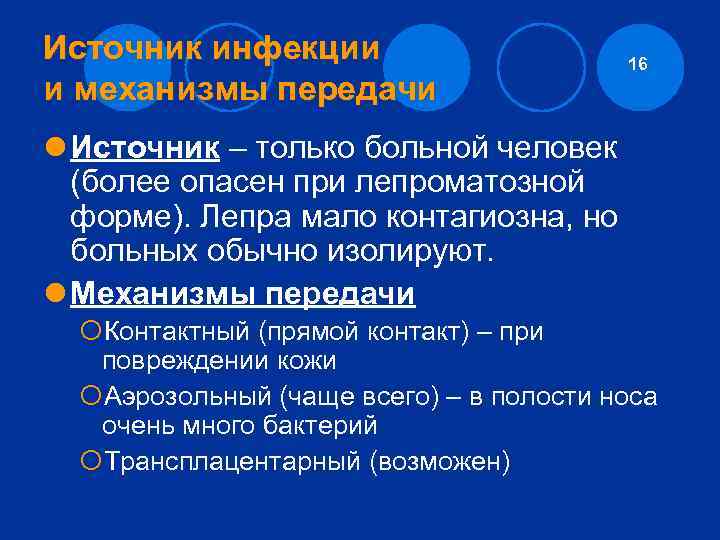 Источник инфекции и механизмы передачи

16

Источник – только больной человек (более опасен при лепроматозной форме). Лепра мало контагиозна, но больных обычно изолируют.

Механизмы передачи

Контактный (прямой контакт) – при повреждении кожи

Аэрозольный (чаще всего) – в полости носа очень много бактерий

Трансплацентарный (возможен)